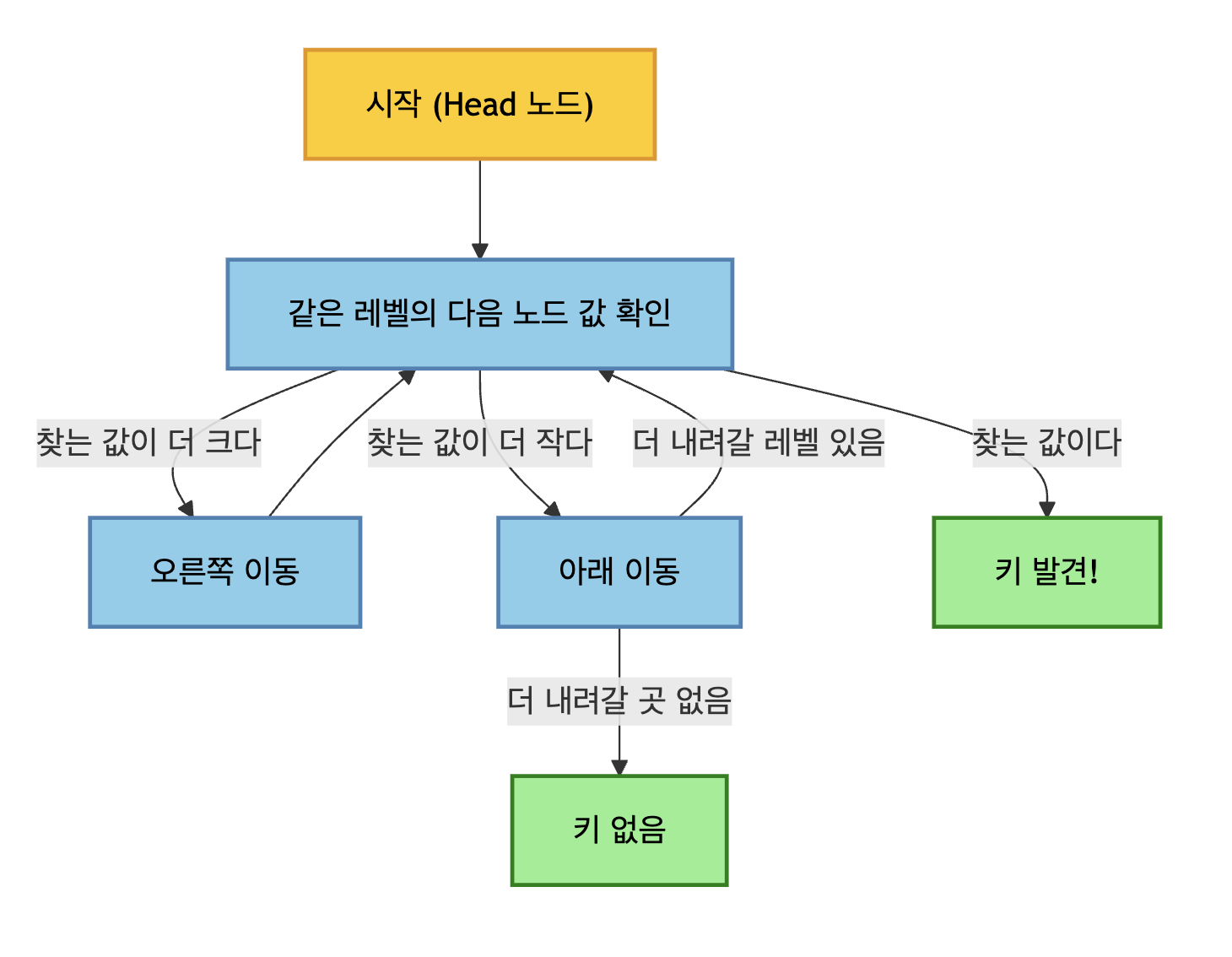 시작 (Head 노드)

같은 레벨의 다음 노드 값 확인

찾는 값이 더 크다

찾는 값이 더 작다

더 내려갈 레벨 있음

찾는 값이다

오른쪽 이동

아래 이동

키 발견!

더 내려갈 곳 없음

키 없음